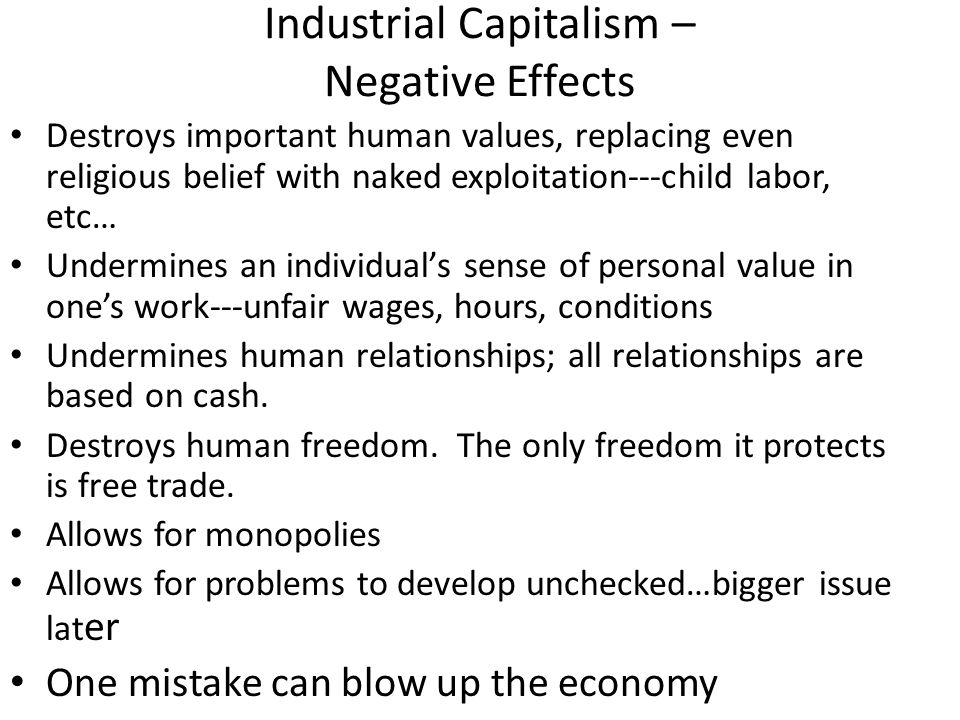 Industrial Capitalism – Negative Effects

• Destroys important human values, replacing even religious belief with naked exploitation---child labor, etc…
• Undermines an individual’s sense of personal value in one’s work---unfair wages, hours, conditions
• Undermines human relationships; all relationships are based on cash.
• Destroys human freedom. The only freedom it protects is free trade.
• Allows for monopolies
• Allows for problems to develop unchecked…bigger issue later
• One mistake can blow up the economy